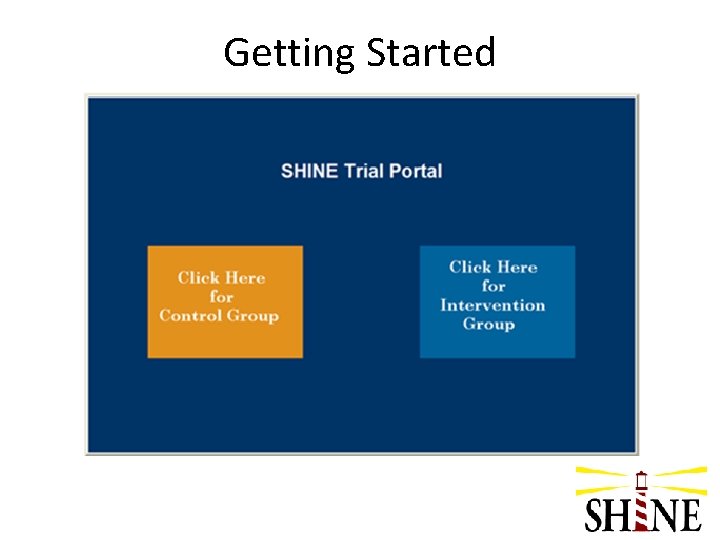 Getting Started

SHINE Trial Portal

Click Here for Control Group

Click Here for Intervention Group

SHINE